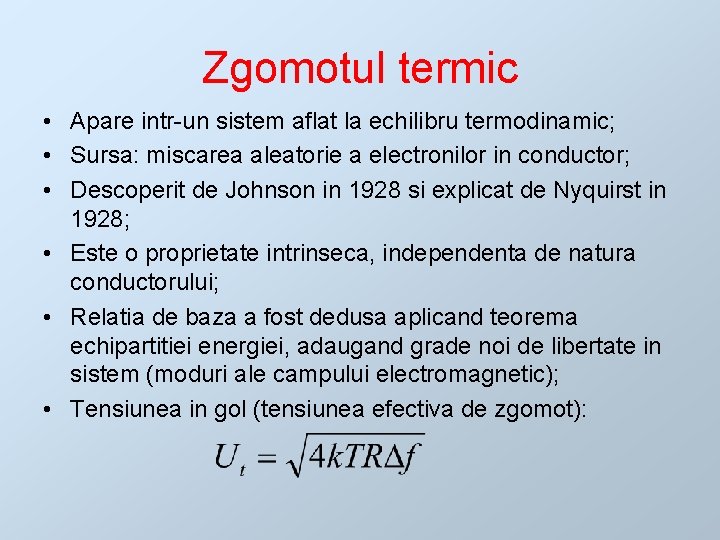 Zgomotul termic

• Apare intr-un sistem aflat la echilibru termodinamic;
• Sursa: miscarea aleatorie a electronilor in conductor;
• Descoperit de Johnson in 1928 si explicat de Nyquirst in 1928;
• Este o proprietate intrinseca, independenta de natura conductorului;
• Relatia de baza a fost dedusa aplicand teorema echipartitiei energiei, adaugand grade noi de libertate in sistem (moduri ale campului electromagnetic);
• Tensiunea in gol (tensiunea efectiva de zgomot):

$U_t = \sqrt{4kTR\Delta f}$